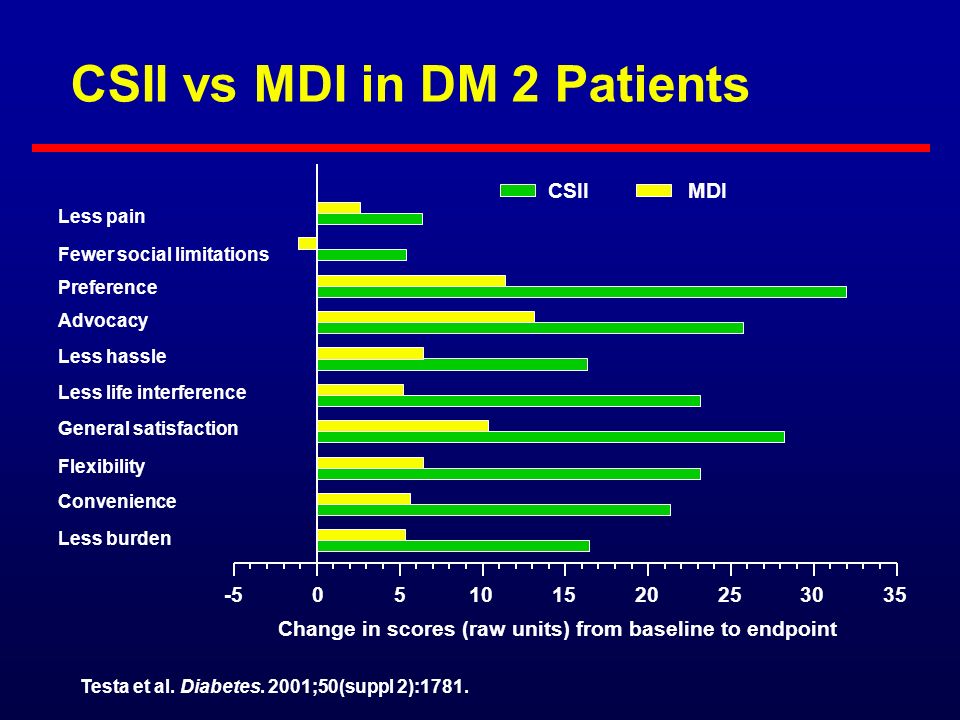 CSII vs MDI in DM 2 Patients

CSII MDI

Less pain
Fewer social limitations
Preference
Advocacy
Less hassle
Less life interference
General satisfaction
Flexibility
Convenience
Less burden

-5 0 5 10 15 20 25 30 35

Change in scores (raw units) from baseline to endpoint

Testa et al. Diabetes. 2001;50(suppl 2):1781.